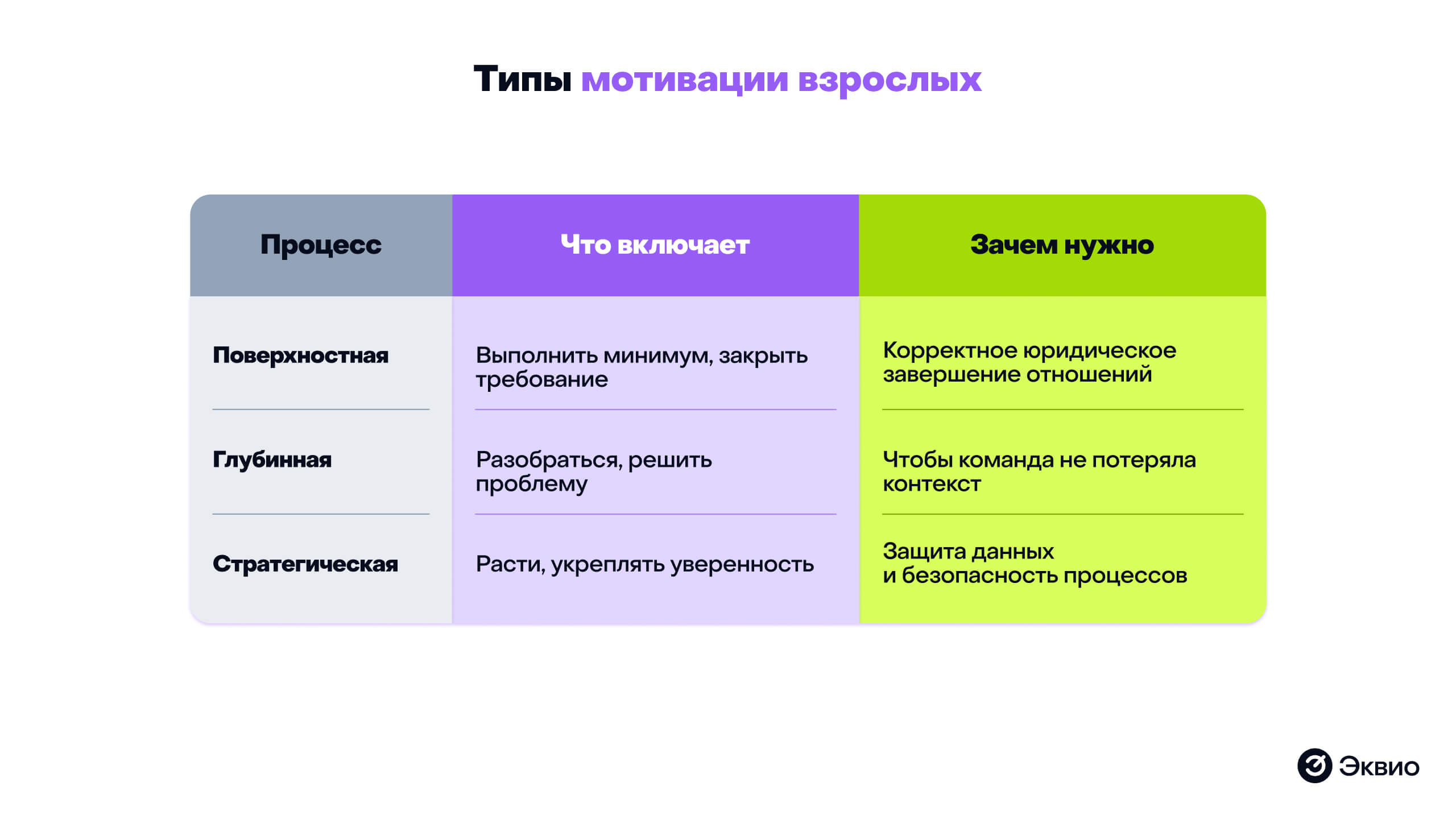 Типы мотивации взрослых

| Процесс | Что включает | Зачем нужно |
|---|---|---|
| Поверхностная | Выполнить минимум, закрыть требование | Корректное юридическое завершение отношений |
| Глубинная | Разобраться, решить проблему | Чтобы команда не потеряла контекст |
| Стратегическая | Расти, укреплять уверенность | Защита данных и безопасность процессов |

Эквио